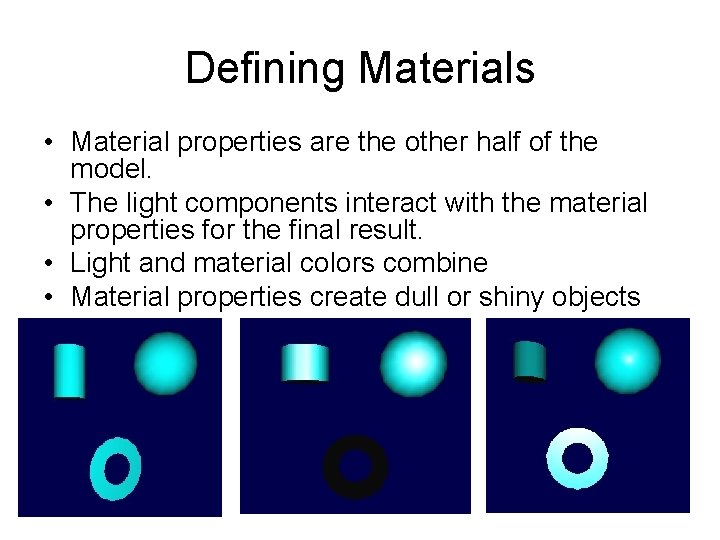 Defining Materials

• Material properties are the other half of the model.
• The light components interact with the material properties for the final result.
• Light and material colors combine
• Material properties create dull or shiny objects